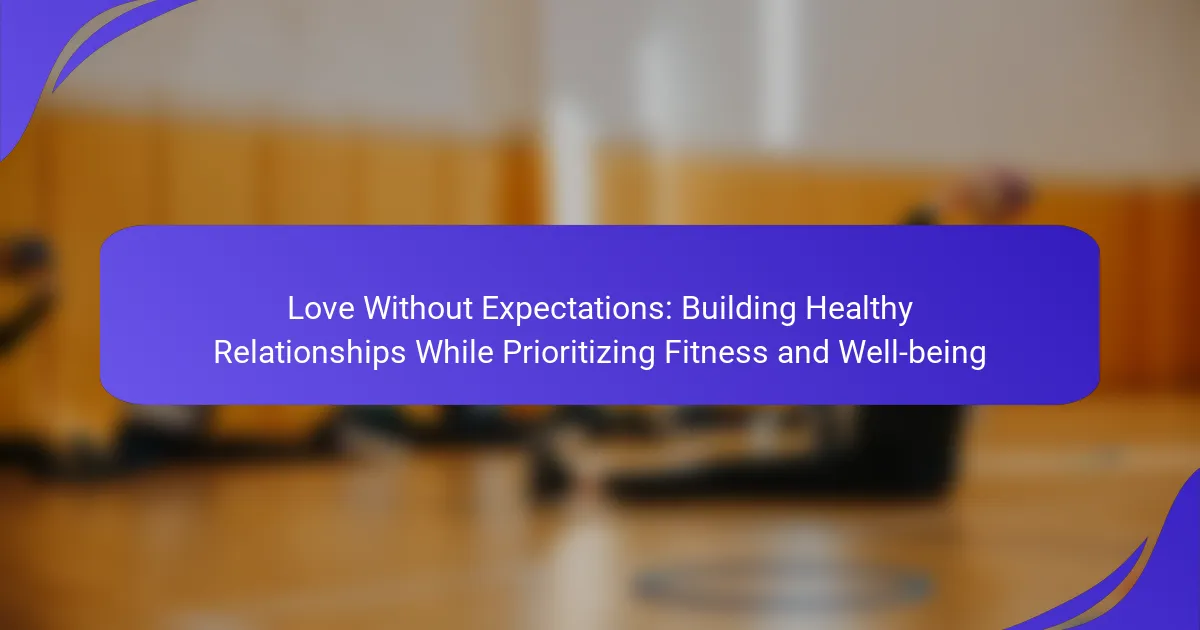 Love Without Expectations: Building Healthy Relationships While Prioritizing Fitness and Well-being